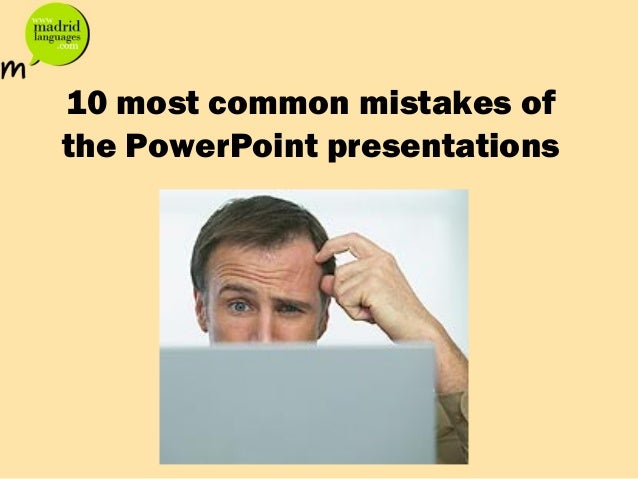 www madrid languages .com

m

10 most common mistakes of the PowerPoint presentations